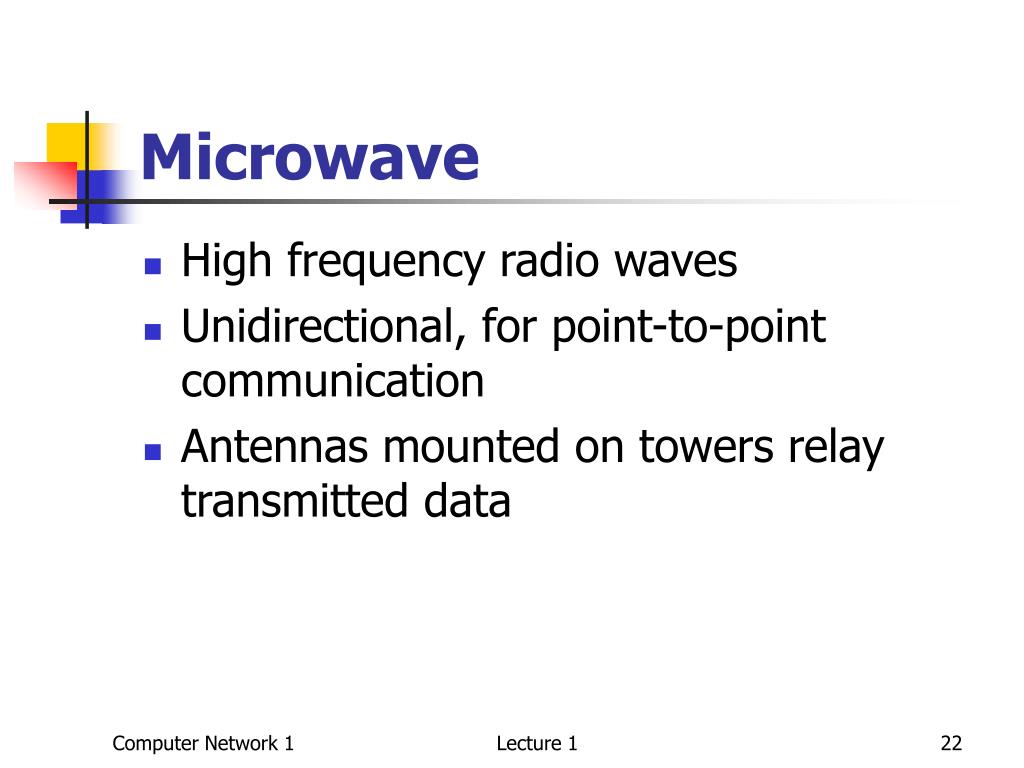 Microwave

- High frequency radio waves
- Unidirectional, for point-to-point communication
- Antennas mounted on towers relay transmitted data

Computer Network 1

Lecture 1

22